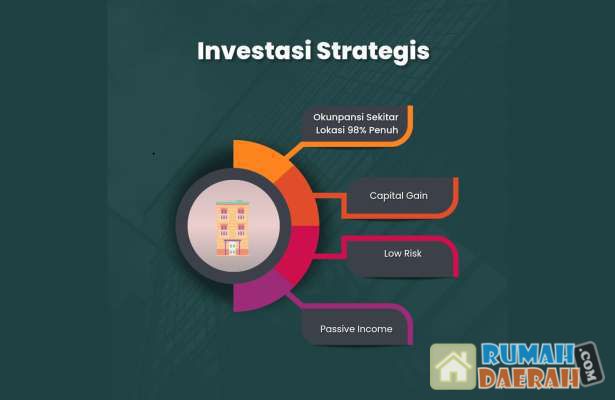 Investasi Strategis

Okunpansi Sekitar Lokasi 98% Penuh

Capital Gain

Low Risk

Passive Income

RUMAH DAERAH .COM